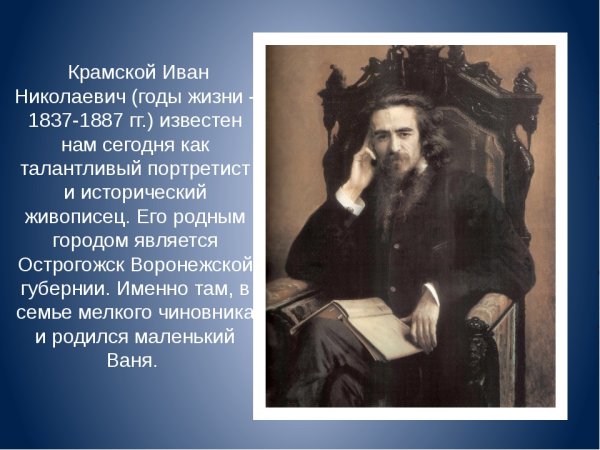 Крамской Иван Николаевич (годы жизни - 1837-1887 гг.) известен нам сегодня как талантливый портретист и исторический живописец. Его родным городом является Острогожск Воронежской губернии. Именно там, в семье мелкого чиновника и родился маленький Ваня.